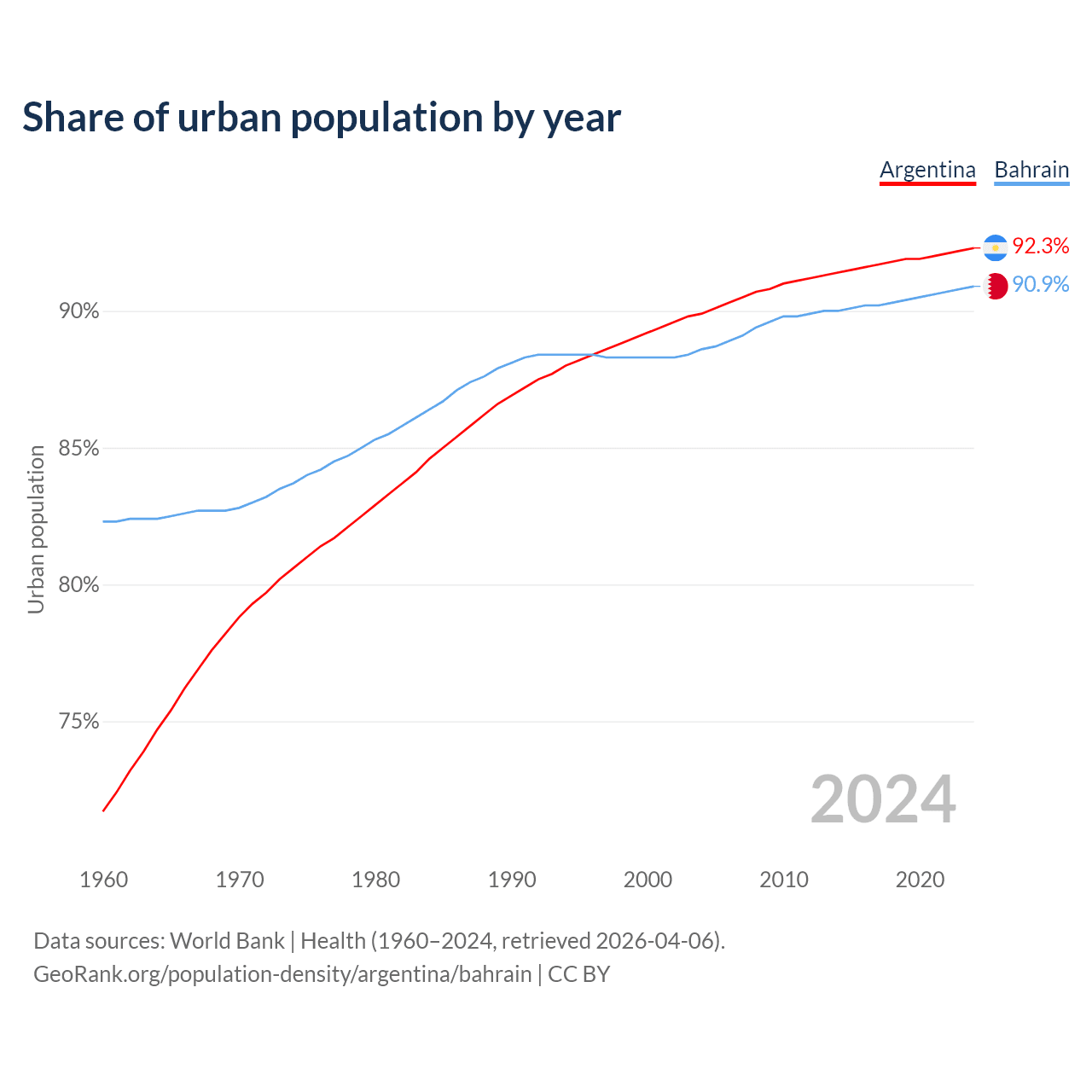 Share of urban population by year

Argentina Bahrain

92.3%
90.9%

Urban population

90%
85%
80%
75%

2024

1960
1970
1980
1990
2000
2010
2020

Data sources: World Bank | Health (1960–2024, retrieved 2026-04-06).
GeoRank.org/population-density/argentina/bahrain | CC BY